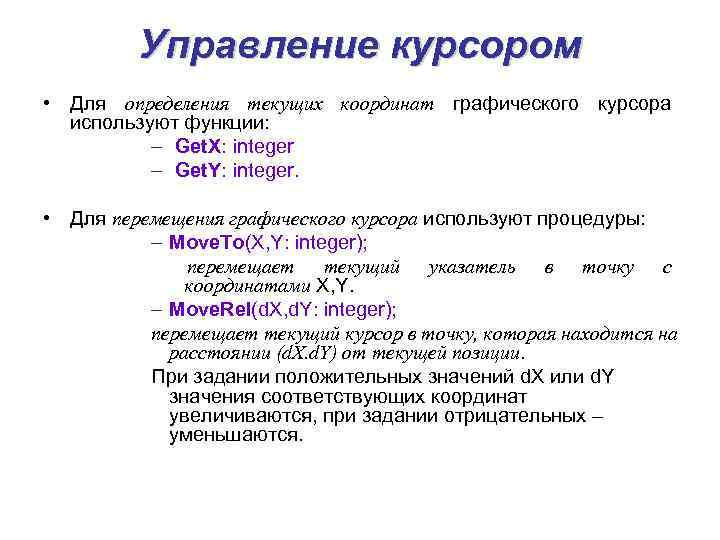 Управление курсором

• Для определения текущих координат графического курсора используют функции:
– GetX: integer
– GetY: integer.

• Для перемещения графического курсора используют процедуры:
– MoveTo(X,Y: integer);
перемещает текущий указатель в точку с координатами X,Y.
– MoveRel(dX,dY: integer);
перемещает текущий курсор в точку, которая находится на расстоянии (dX.dY) от текущей позиции.
При задании положительных значений dX или dY значения соответствующих координат увеличиваются, при задании отрицательных – уменьшаются.